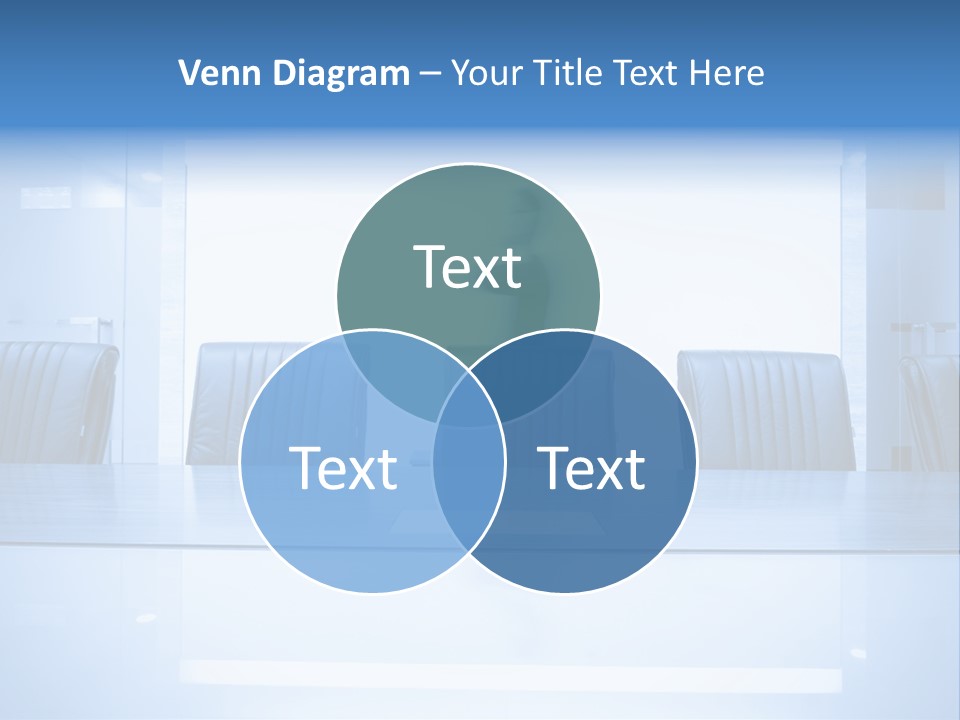 Venn Diagram – Your Title Text Here

Text

Text

Text